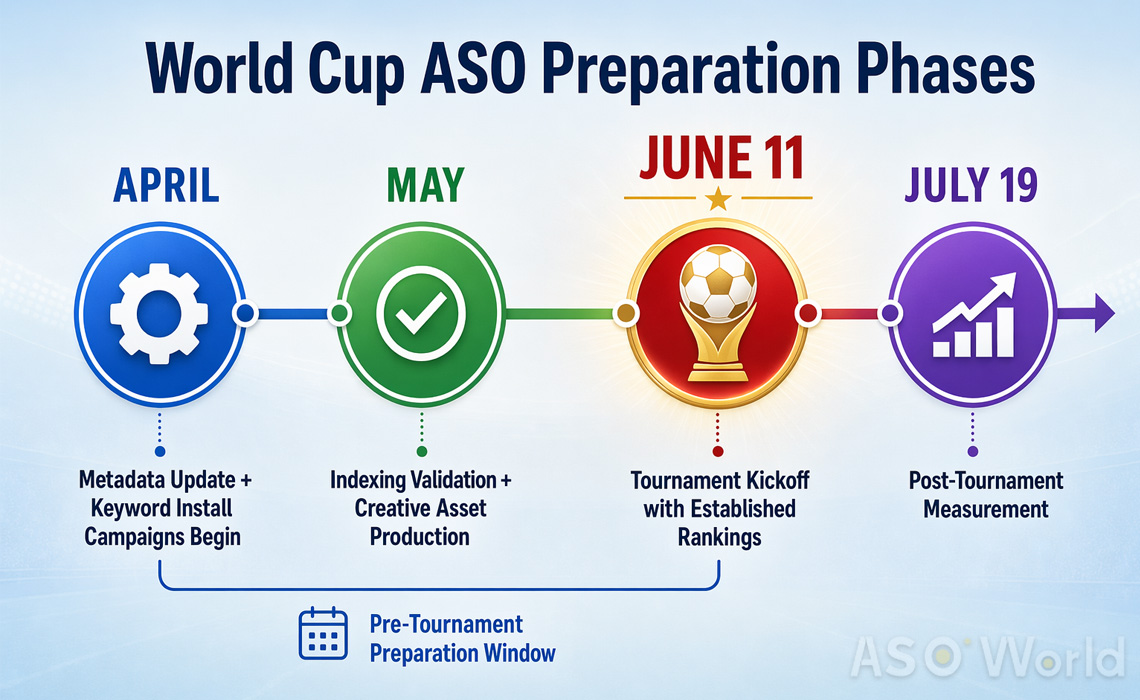 World Cup ASO Preparation Phases

APRIL

MAY

JUNE 11

JULY 19

Metadata Update + Keyword Install Campaigns Begin

Indexing Validation + Creative Asset Production

Tournament Kickoff with Established Rankings

Post-Tournament Measurement

Pre-Tournament Preparation Window

ASO World